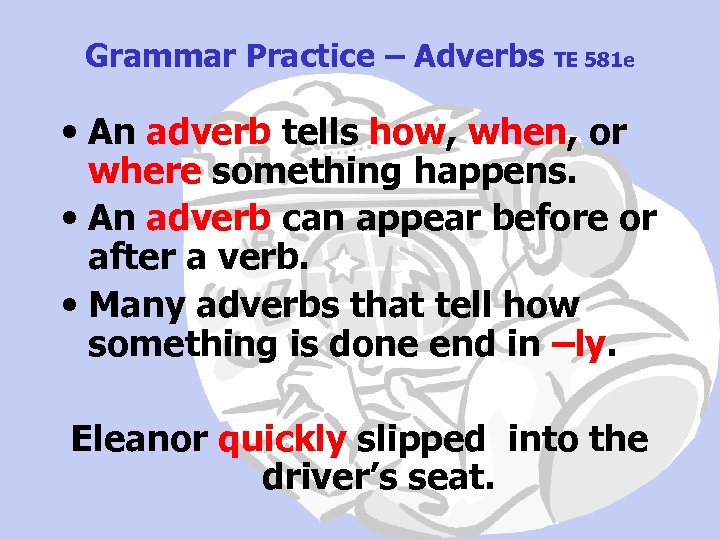 Grammar Practice – Adverbs TE 581e

• An adverb tells how, when, or where something happens.

• An adverb can appear before or after a verb.

• Many adverbs that tell how something is done end in –ly.

Eleanor quickly slipped into the driver's seat.